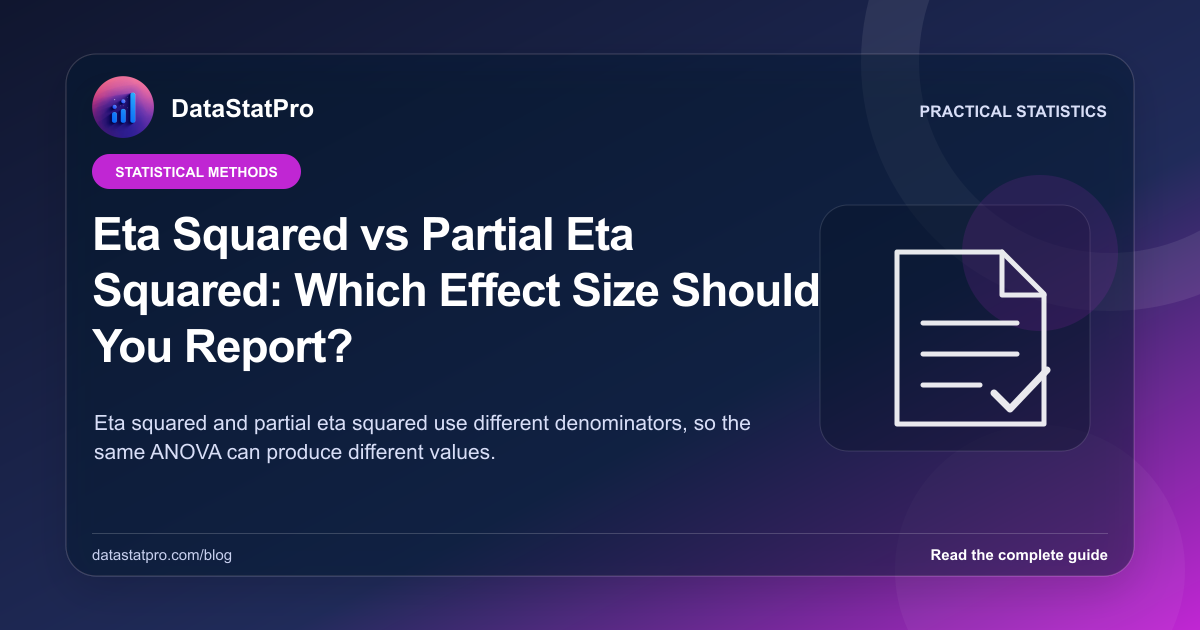 DataStatPro

PRACTICAL STATISTICS

STATISTICAL METHODS

Eta Squared vs Partial Eta Squared: Which Effect Size Should You Report?

Eta squared and partial eta squared use different denominators, so the same ANOVA can produce different values.

datastatpro.com/blog

Read the complete guide